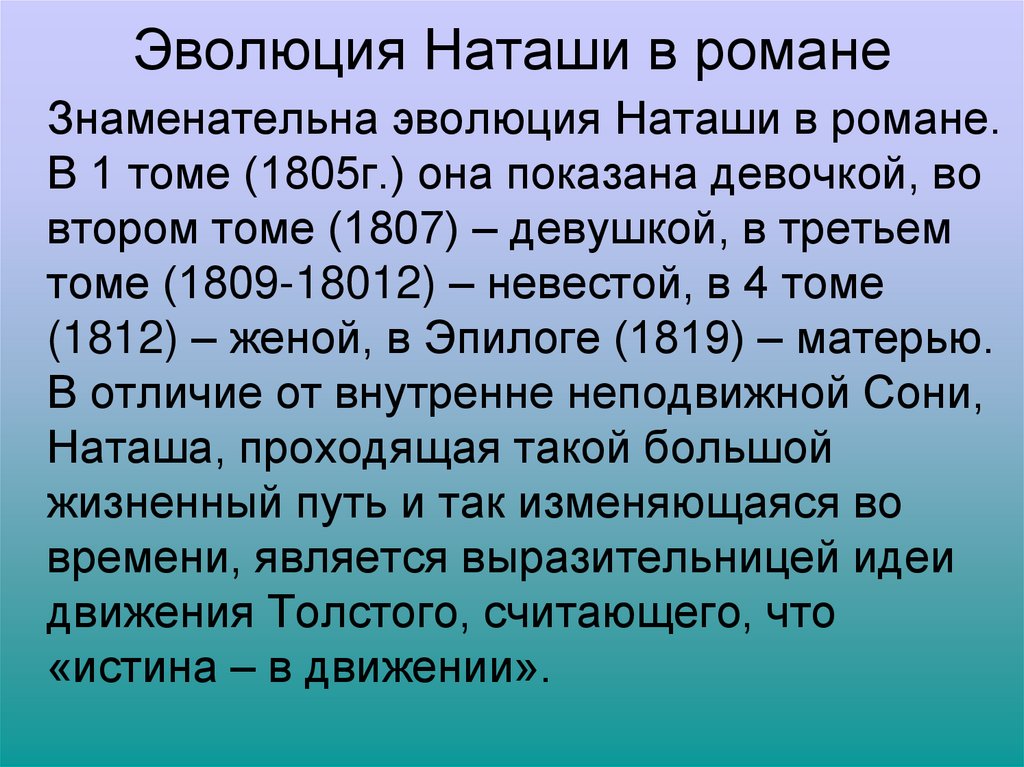 Эволюция Наташи в романе

Знаменательна эволюция Наташи в романе. В 1 томе (1805г.) она показана девочкой, во втором томе (1807) – девушкой, в третьем томе (1809-18012) – невестой, в 4 томе (1812) – женой, в Эпилоге (1819) – матерью. В отличие от внутренне неподвижной Сони, Наташа, проходящая такой большой жизненный путь и так изменяющаяся во времени, является выразительницей идеи движения Толстого, считающего, что «истина – в движении».